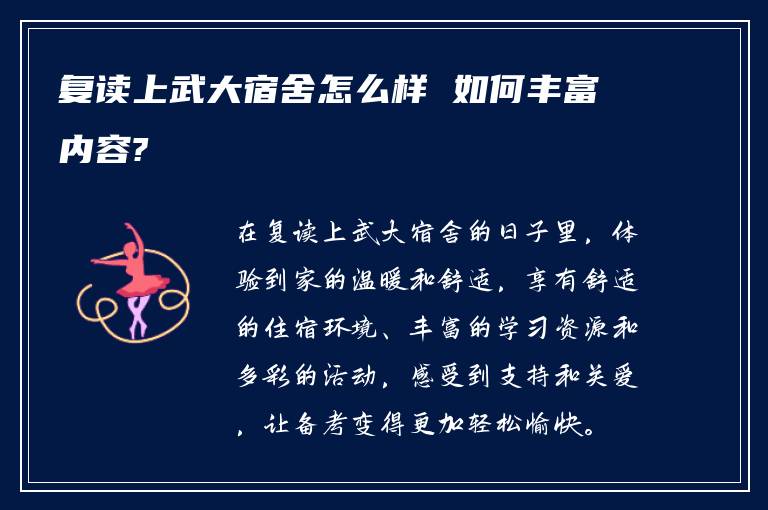 复读上武大宿舍怎么样 如何丰富内容?

在复读上武大宿舍的日子里，体验到家的温暖和舒适，享有舒适的住宿环境、丰富的学习资源和多彩的活动，感受到支持和关爱，让备考变得更加轻松愉快。